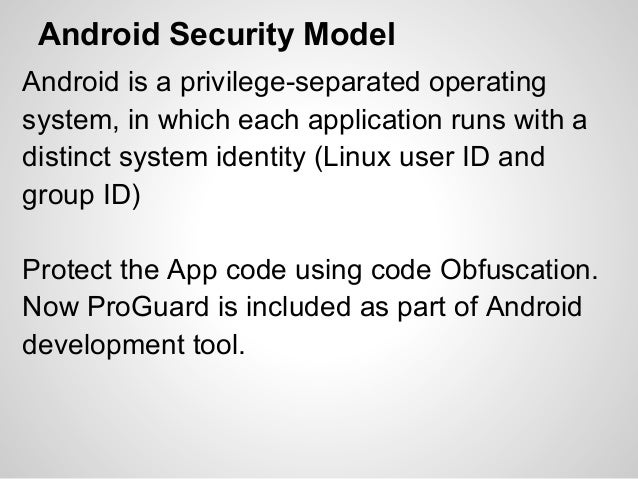 Android Security Model

Android is a privilege-separated operating system, in which each application runs with a distinct system identity (Linux user ID and group ID)

Protect the App code using code Obfuscation. Now ProGuard is included as part of Android development tool.